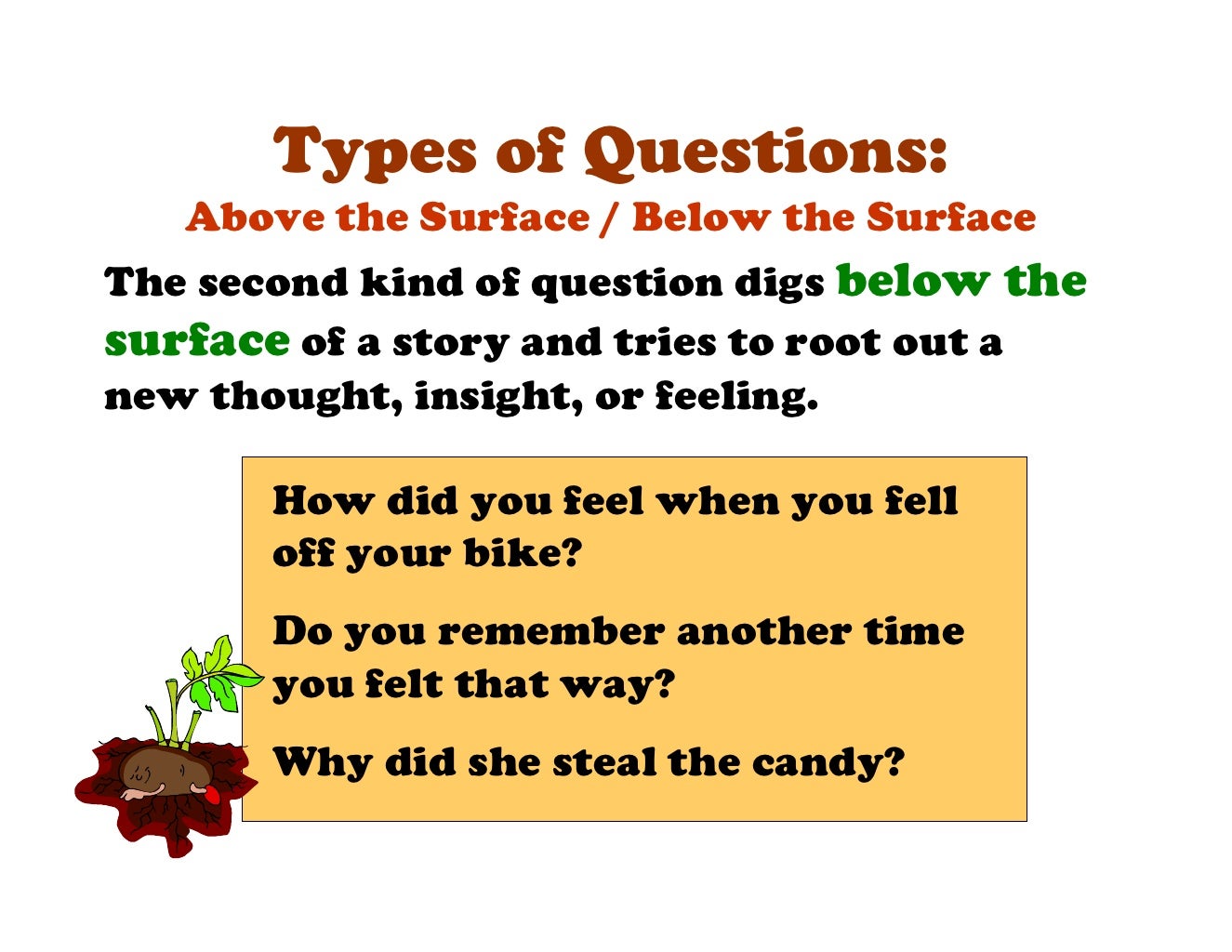 Types of Questions:
Above the Surface / Below the Surface

The second kind of question digs below the surface of a story and tries to root out a new thought, insight, or feeling.

How did you feel when you fell off your bike?

Do you remember another time you felt that way?

Why did she steal the candy?